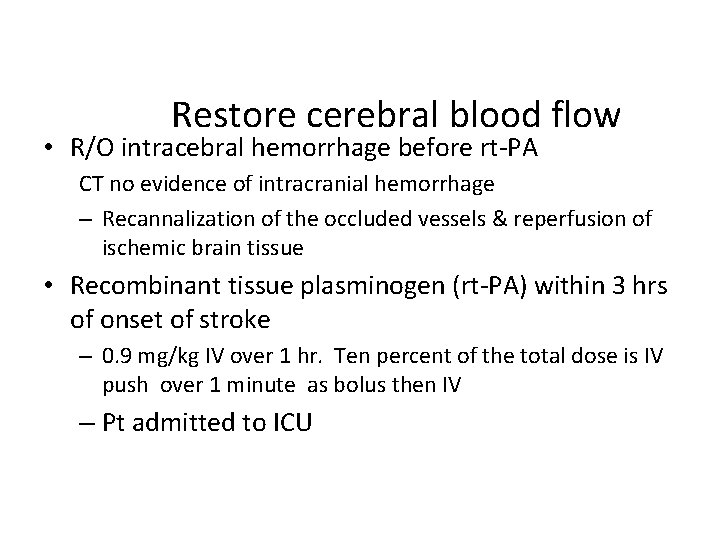 Restore cerebral blood flow

• R/O intracebral hemorrhage before rt-PA

CT no evidence of intracranial hemorrhage

– Recannalization of the occluded vessels & reperfusion of ischemic brain tissue

• Recombinant tissue plasminogen (rt-PA) within 3 hrs of onset of stroke

– 0.9 mg/kg IV over 1 hr. Ten percent of the total dose is IV push over 1 minute as bolus then IV

– Pt admitted to ICU